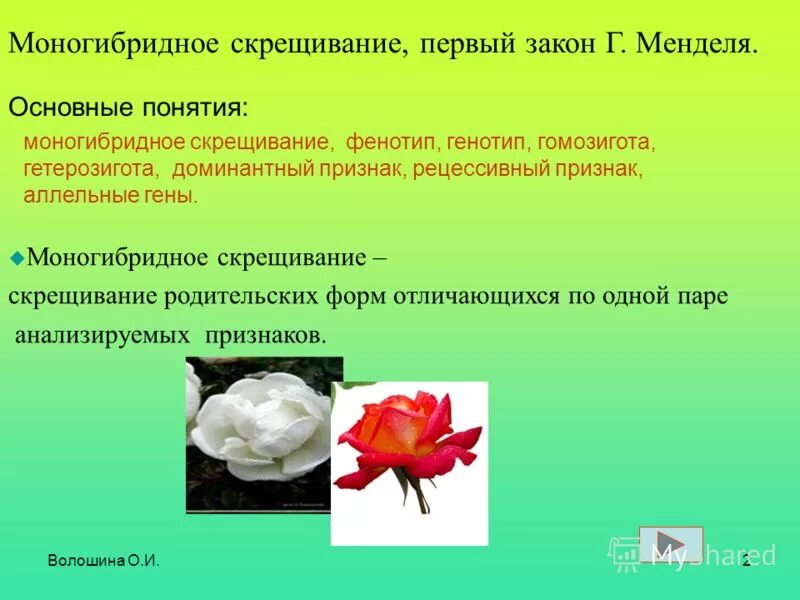 Моногибридное скрещивание, первый закон Г. Менделя.

Основные понятия:

моногибридное скрещивание, фенотип, генотип, гомозигота, гетерозигота, доминантный признак, рецессивный признак, аллельные гены.

Моногибридное скрещивание – скрещивание родительских форм отличающихся по одной паре анализируемых признаков.

Волошина О.И.

MyShared

2